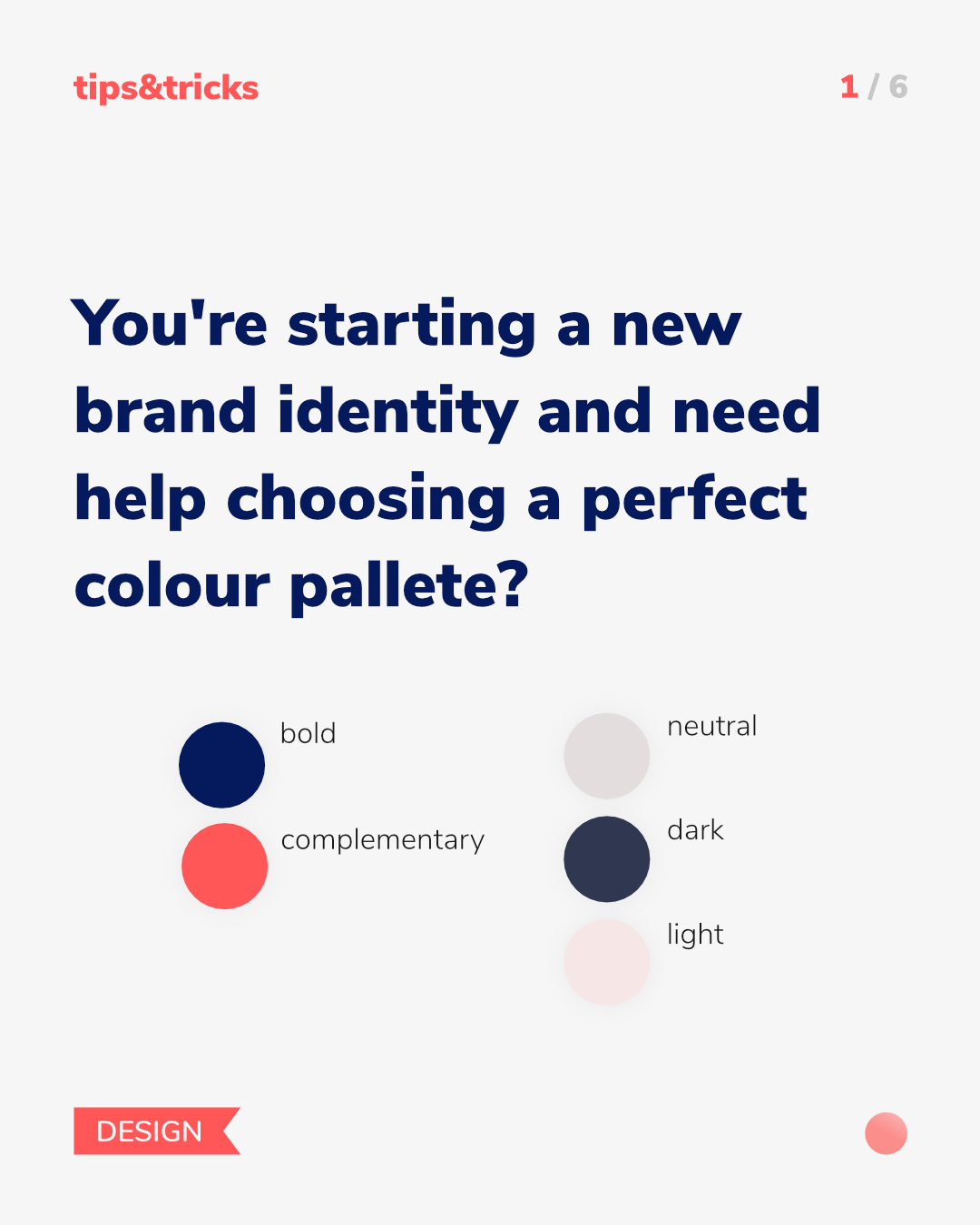 tips&tricks

1 / 6

You're starting a new brand identity and need help choosing a perfect colour pallete?

bold

complementary

neutral

dark

light

DESIGN